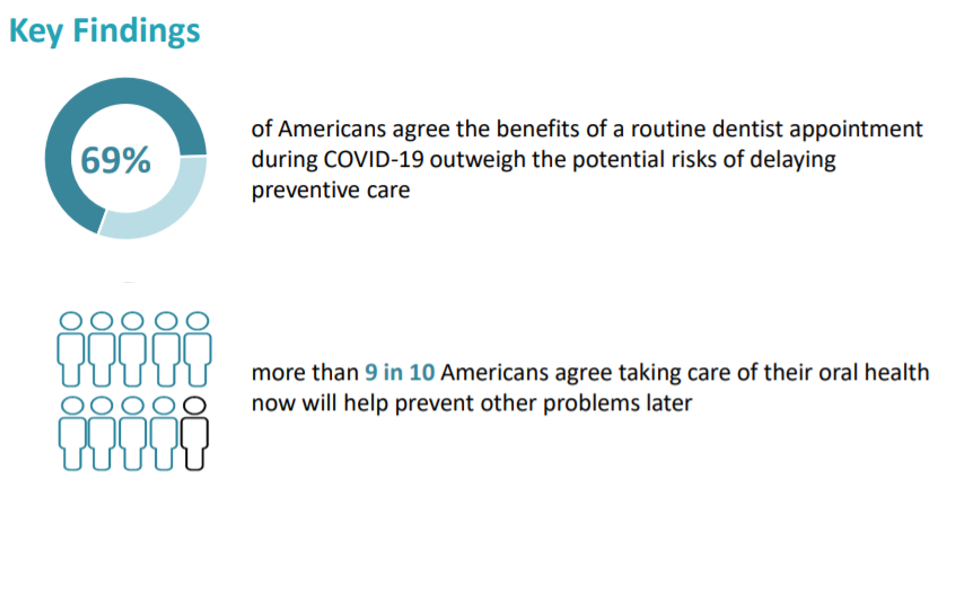 Key Findings

69%

of Americans agree the benefits of a routine dentist appointment during COVID-19 outweigh the potential risks of delaying preventive care

more than 9 in 10 Americans agree taking care of their oral health now will help prevent other problems later